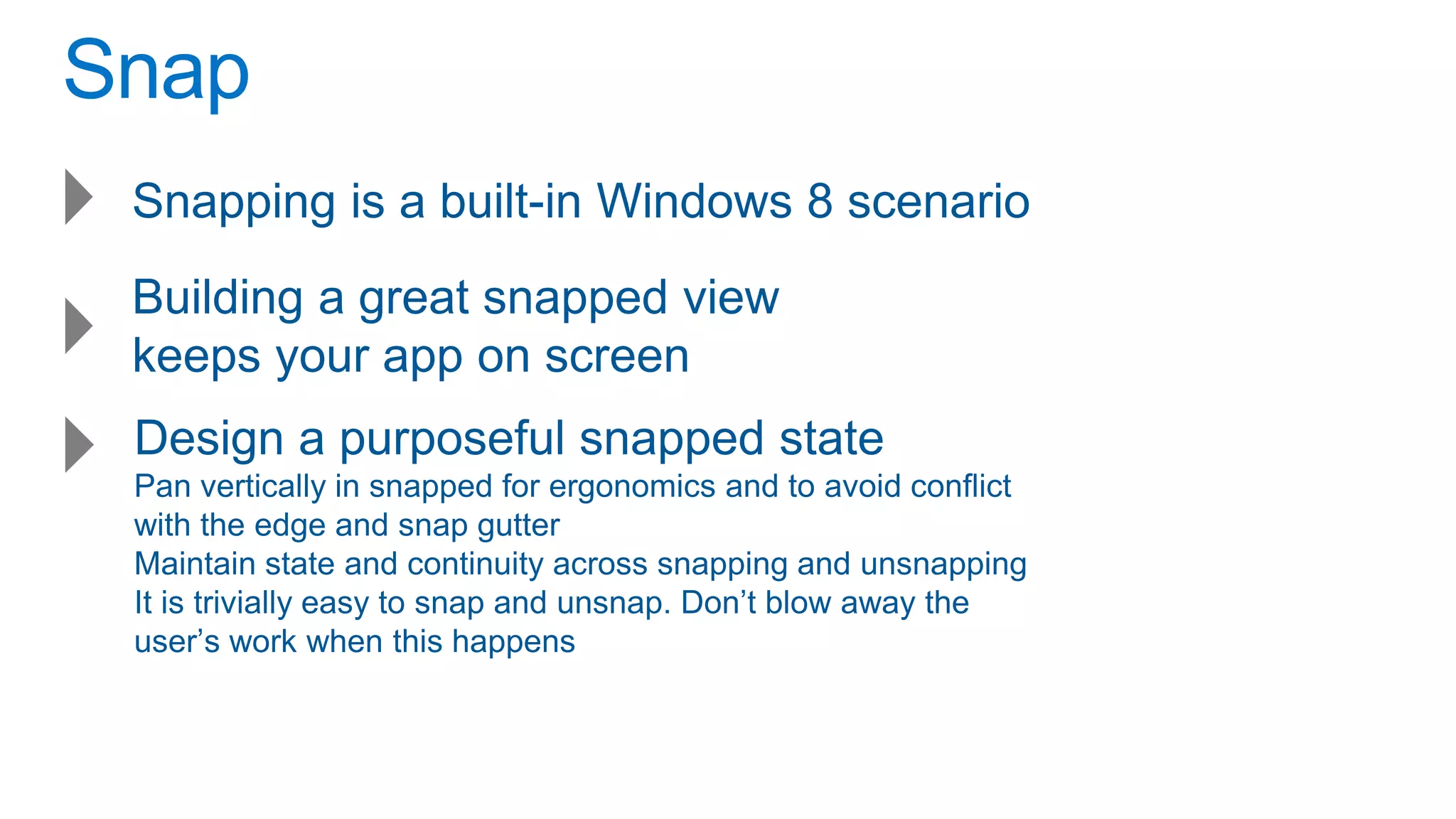 Snap

Snapping is a built-in Windows 8 scenario

Building a great snapped view keeps your app on screen

Design a purposeful snapped state

Pan vertically in snapped for ergonomics and to avoid conflict with the edge and snap gutter

Maintain state and continuity across snapping and unsnapping

It is trivially easy to snap and unsnap. Don’t blow away the user’s work when this happens